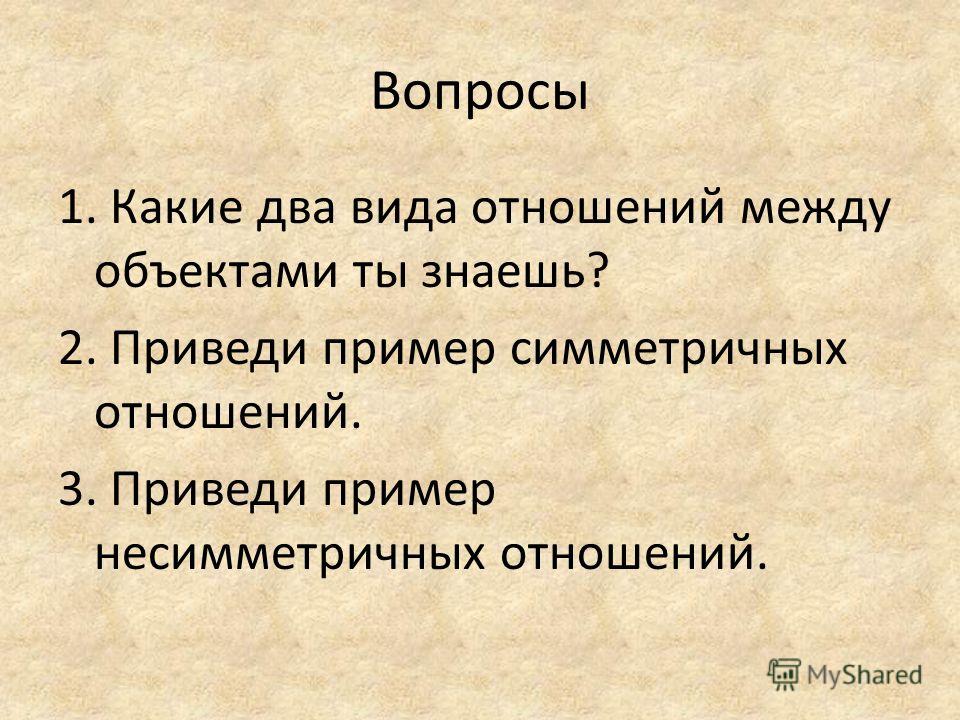 Вопросы

1. Какие два вида отношений между объектами ты знаешь?

2. Приведи пример симметричных отношений.

3. Приведи пример несимметричных отношений.

MyShared